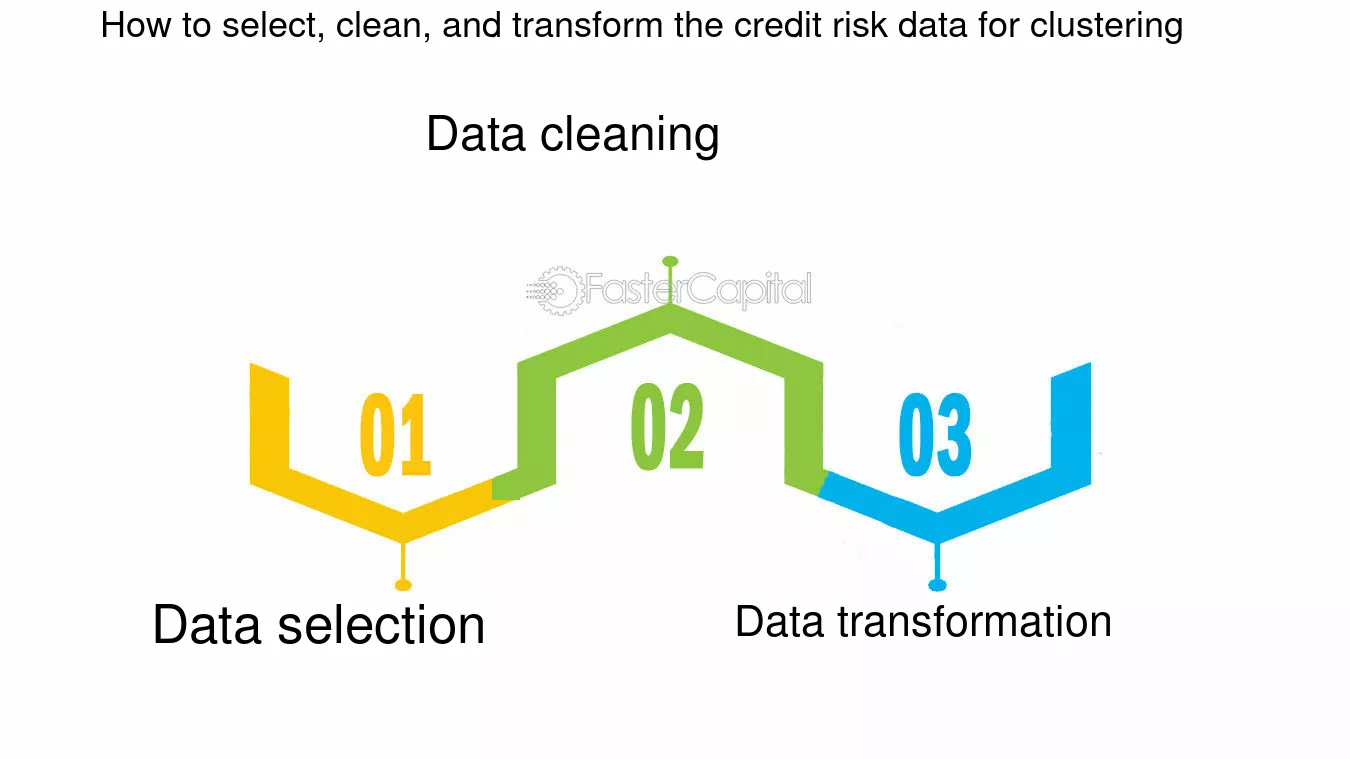 How to select, clean, and transform the credit risk data for clustering

Data cleaning

FasterCapital

01

02

03

Data selection

Data transformation